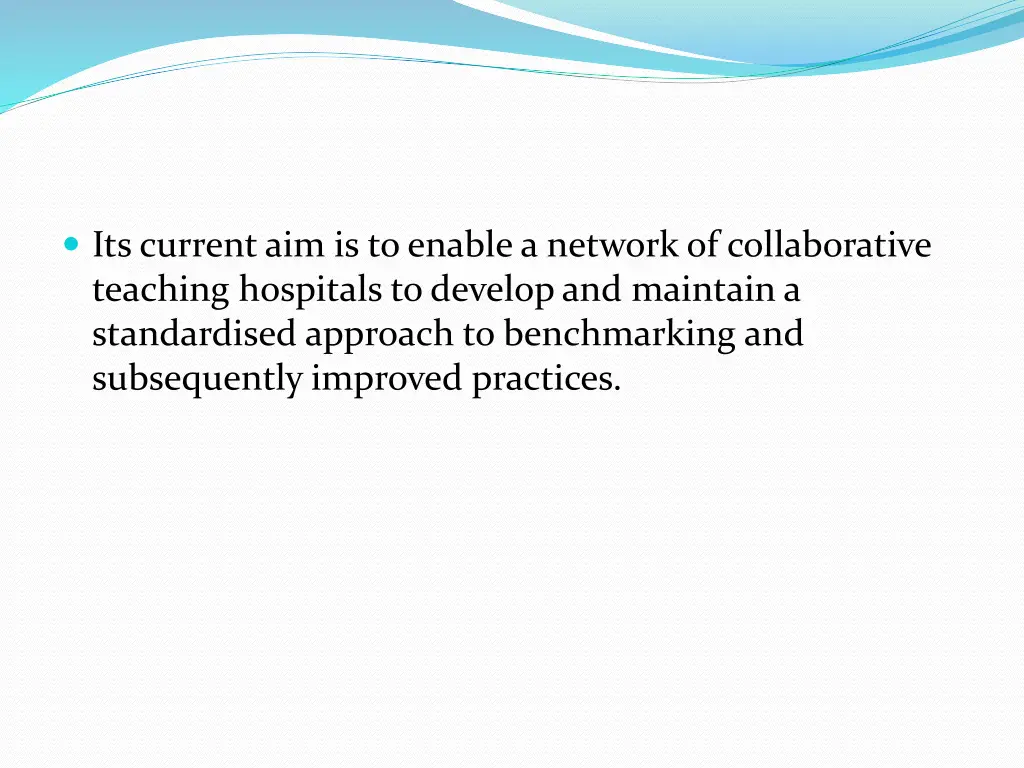 Its current aim is to enable a network of collaborative teaching hospitals to develop and maintain a standardised approach to benchmarking and subsequently improved practices.